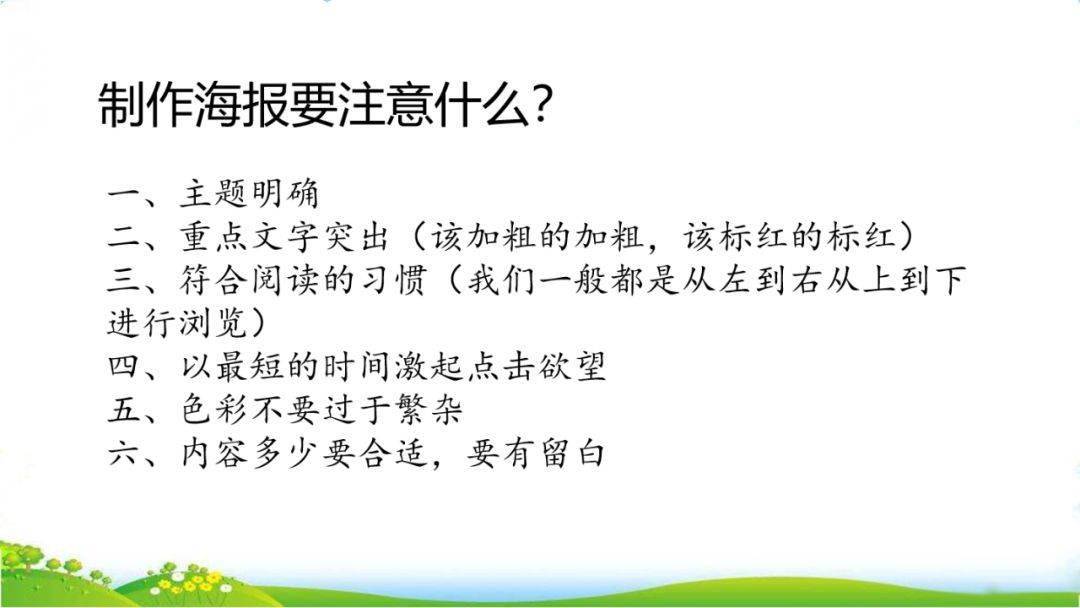 制作海报要注意什么?

一、主题明确
二、重点文字突出（该加粗的加粗，该标红的标红）
三、符合阅读的习惯（我们一般都是从左到右从上到下进行浏览）
四、以最短的时间激起点击欲望
五、色彩不要过于繁杂
六、内容多少要合适，要有留白